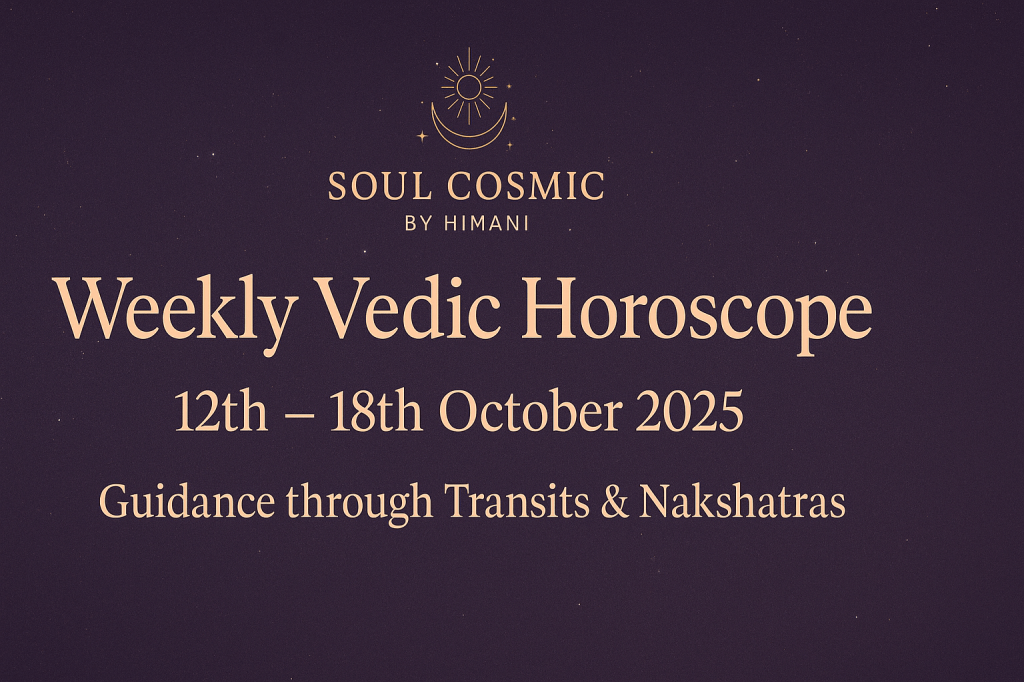 SOUL COSMIC
BY HIMANI

Weekly Vedic Horoscope

12th – 18th October 2025

Guidance through Transits & Nakshatras